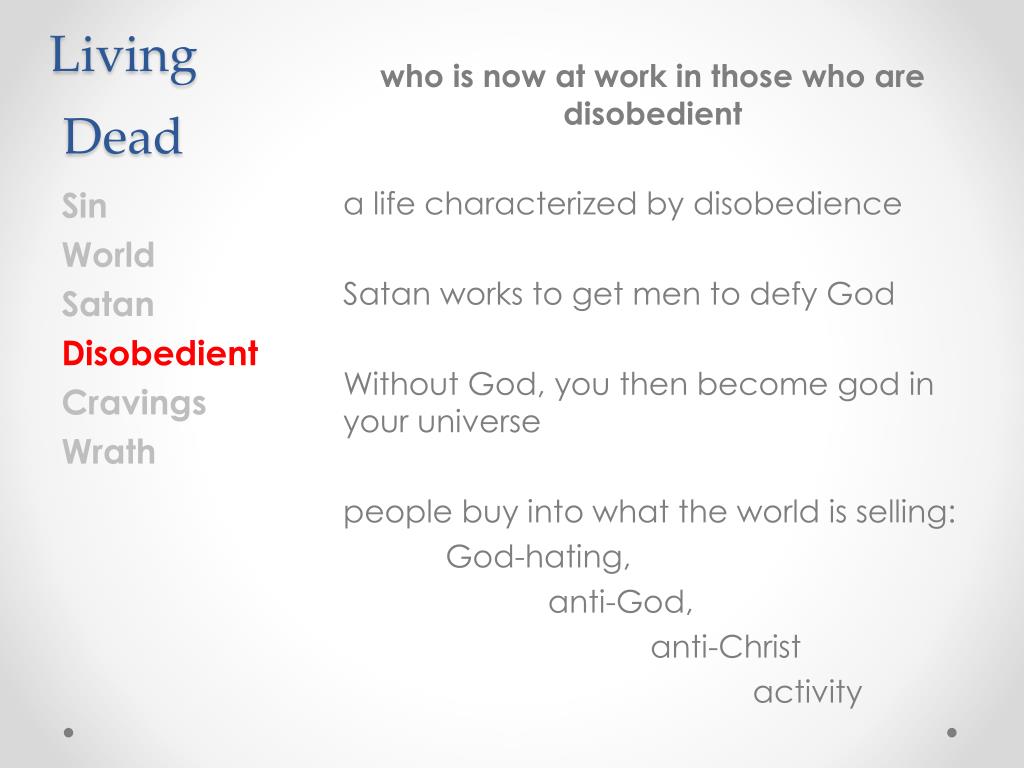 Living
Dead

Sin
World
Satan
Disobedient
Cravings
Wrath

who is now at work in those who are disobedient

a life characterized by disobedience

Satan works to get men to defy God

Without God, you then become god in your universe

people buy into what the world is selling:
God-hating,
anti-God,
anti-Christ
activity